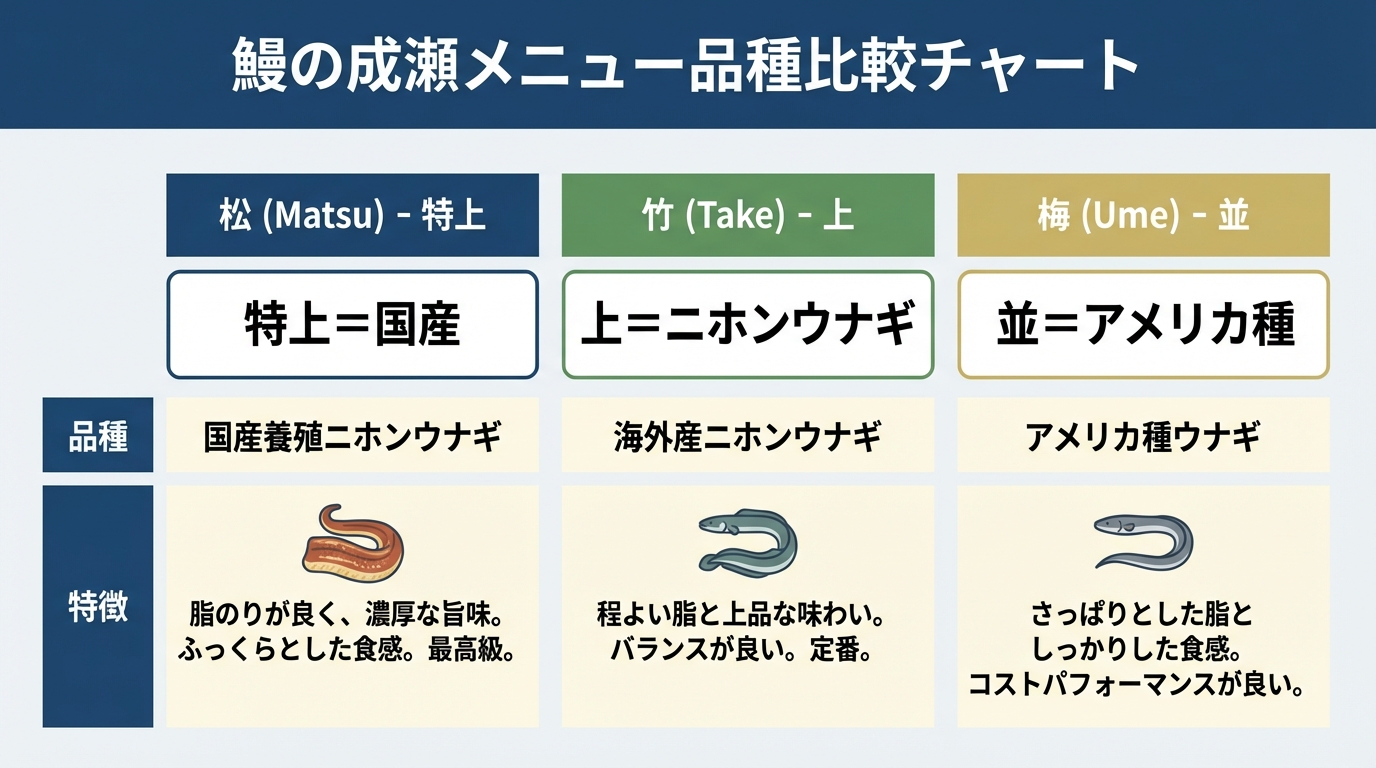 鰻の成瀬メニュー品種比較チャート

| | 松 (Matsu) - 特上 | 竹 (Take) - 上 | 梅 (Ume) - 並 |
|---|---|---|---|
| | 特上＝国産 | 上＝ニホンウナギ | 並＝アメリカ種 |
| 品種 | 国産養殖ニホンウナギ | 海外産ニホンウナギ | アメリカ種ウナギ |
| 特徴 | 脂のりが良く、濃厚な旨味。ふっくらとした食感。最高級。 | 程よい脂と上品な味わい。バランスが良い。定番。 | さっぱりとした脂としっかりした食感。コストパフォーマンスが良い。 |